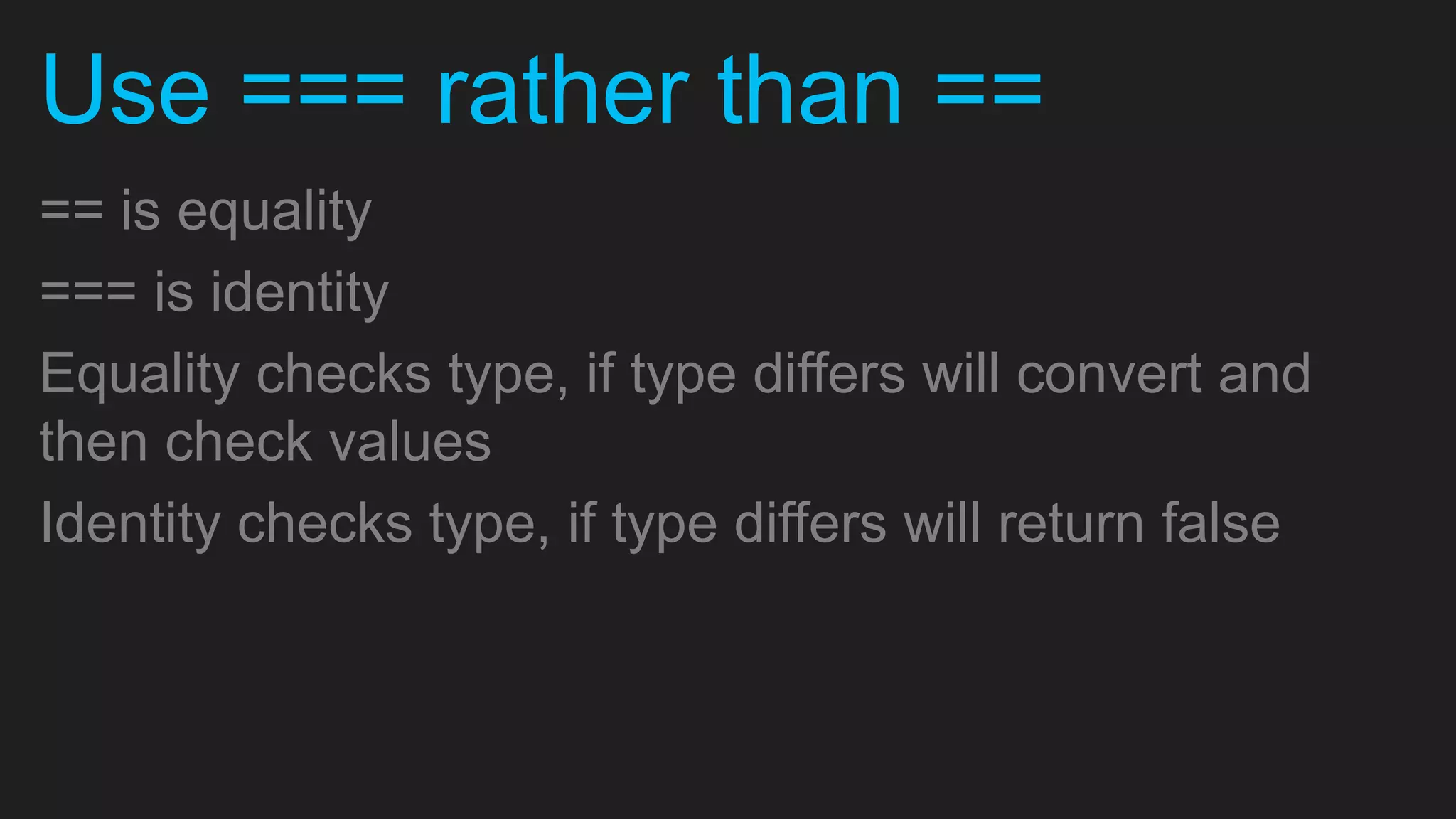 Use === rather than ==

== is equality

=== is identity

Equality checks type, if type differs will convert and then check values

Identity checks type, if type differs will return false